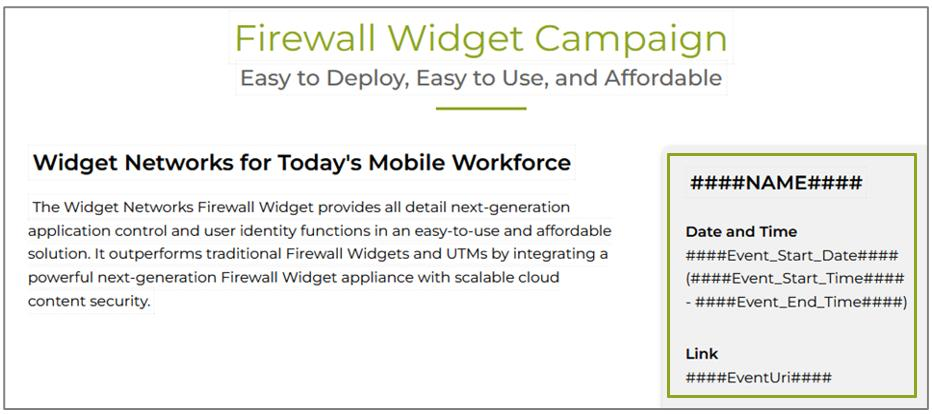 Firewall Widget Campaign

Easy to Deploy, Easy to Use, and Affordable

Widget Networks for Today's Mobile Workforce

The Widget Networks Firewall Widget provides all detail next-generation application control and user identity functions in an easy-to-use and affordable solution. It outperforms traditional Firewall Widgets and UTMs by integrating a powerful next-generation Firewall Widget appliance with scalable cloud content security.

####NAME####

Date and Time
####Event_Start_Date####
(####Event_Start_Time#### - ####Event_End_Time####)

Link
####EventUri####